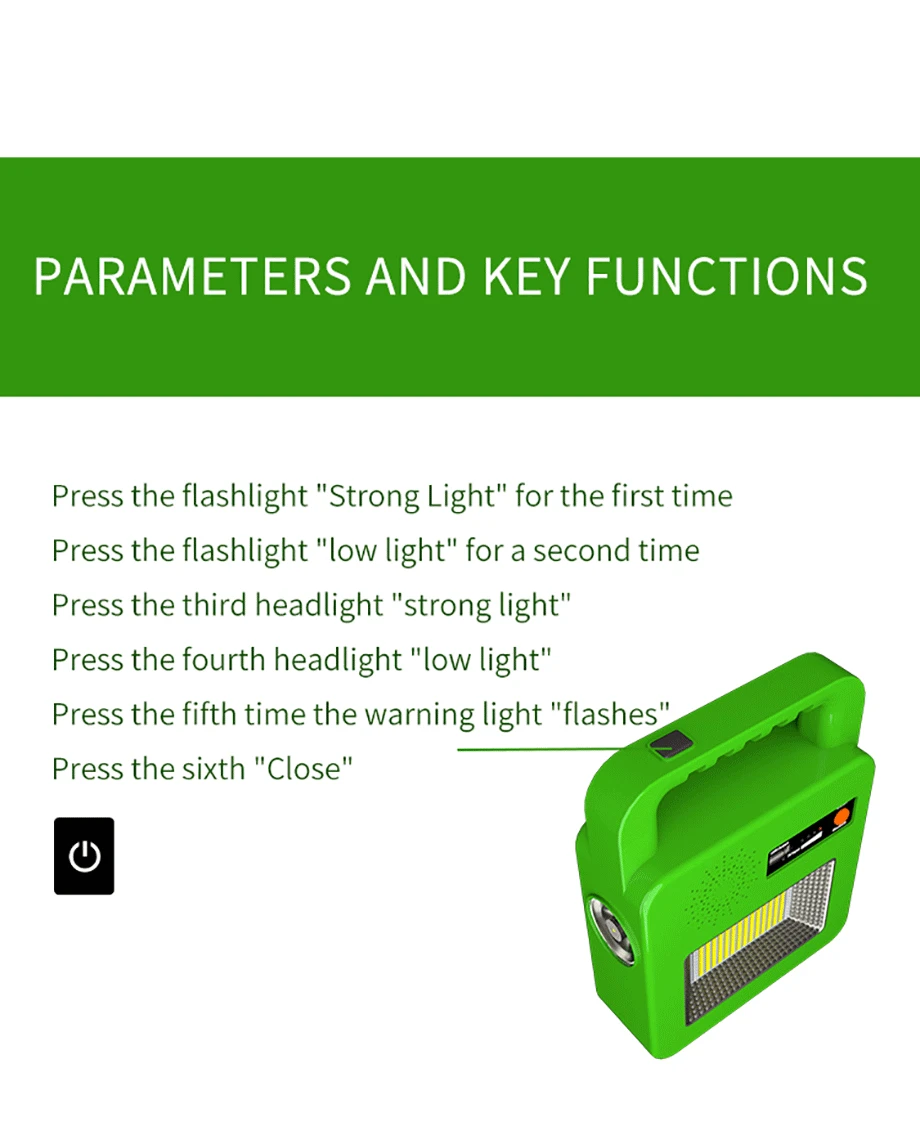 PARAMETERS AND KEY FUNCTIONS

Press the flashlight "Strong Light" for the first time
Press the flashlight "low light" for a second time
Press the third headlight "strong light"
Press the fourth headlight "low light"
Press the fifth time the warning light "flashes"
Press the sixth "Close"